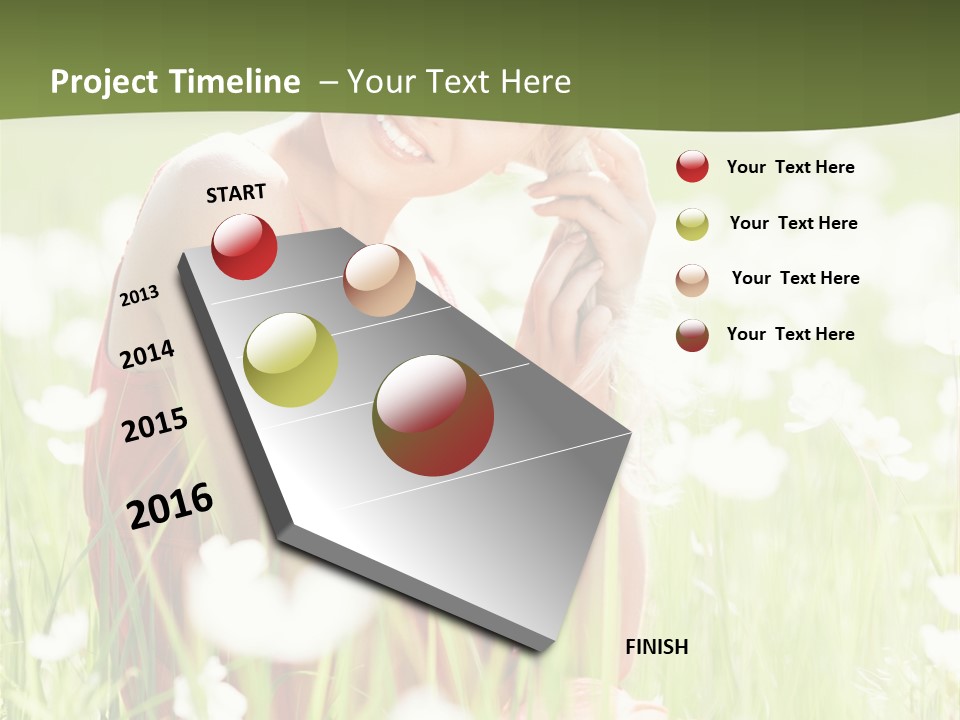 Project Timeline – Your Text Here

START

2013

2014

2015

2016

FINISH

Your Text Here

Your Text Here

Your Text Here

Your Text Here